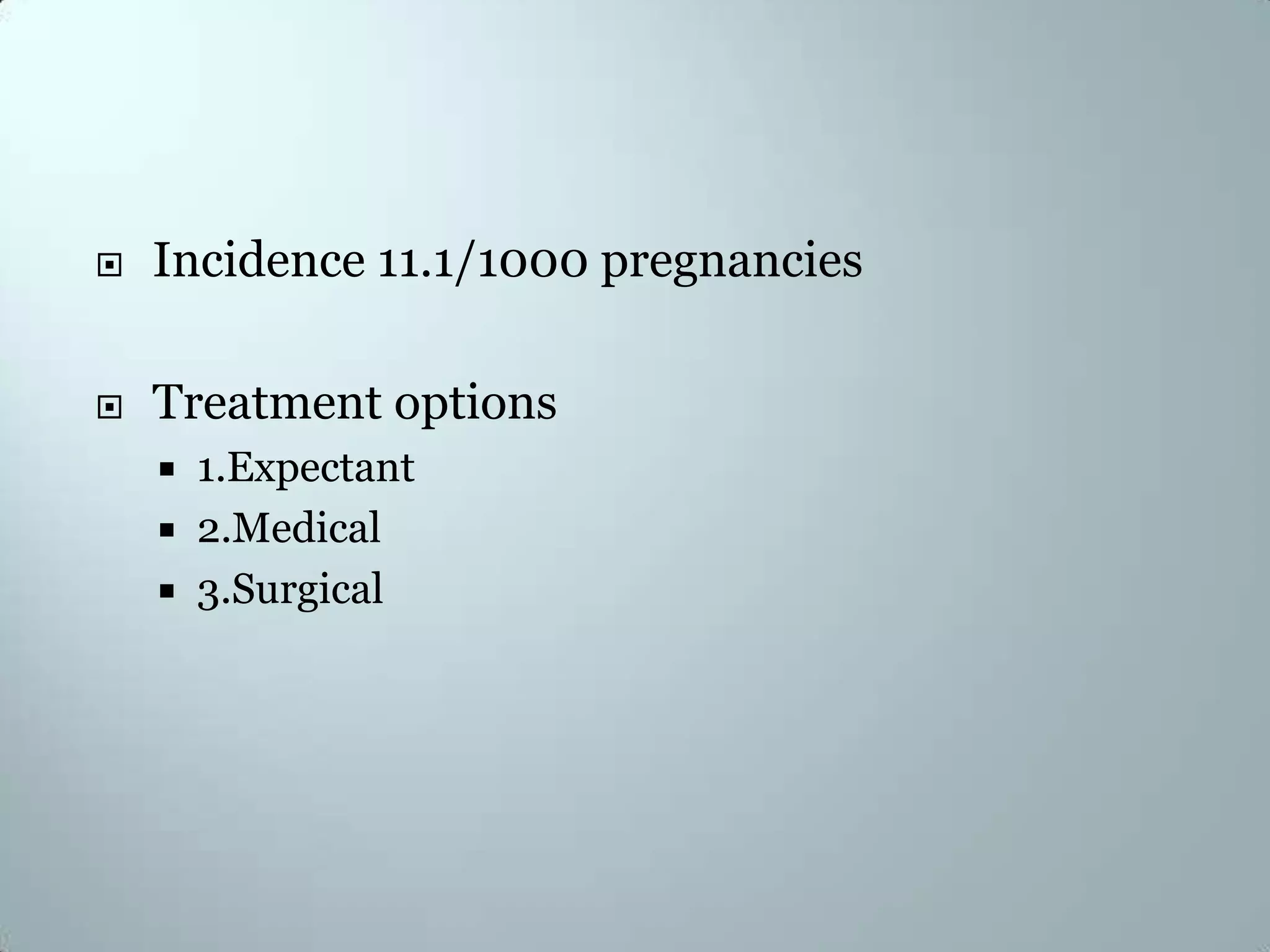 Incidence 11.1/1000 pregnancies

Treatment options

1.Expectant

2.Medical

3.Surgical